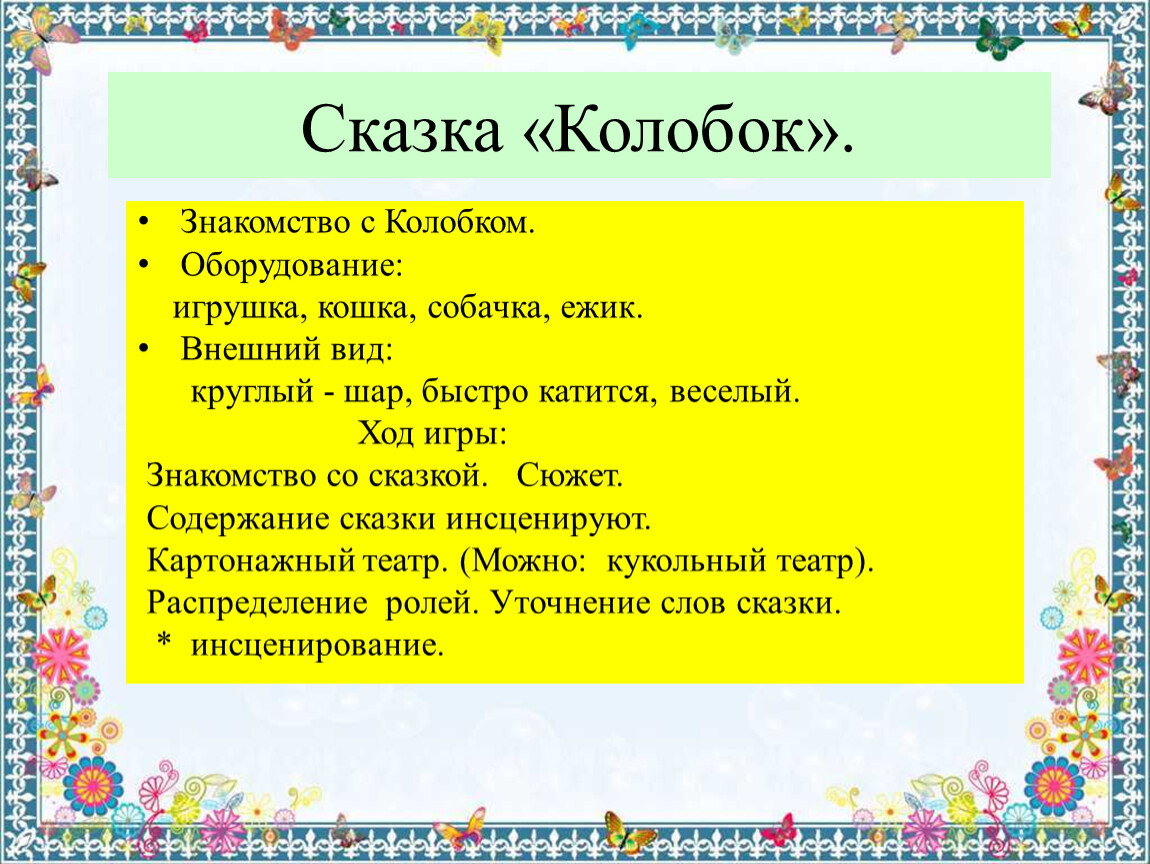 Сказка «Колобок».

• Знакомство с Колобком.
• Оборудование:
игрушка, кошка, собачка, ежик.
• Внешний вид:
круглый - шар, быстро катится, веселый.

Ход игры:

Знакомство со сказкой. Сюжет.
Содержание сказки инсценируют.
Картонажный театр. (Можно: кукольный театр).
Распределение ролей. Уточнение слов сказки.
* инсценирование.